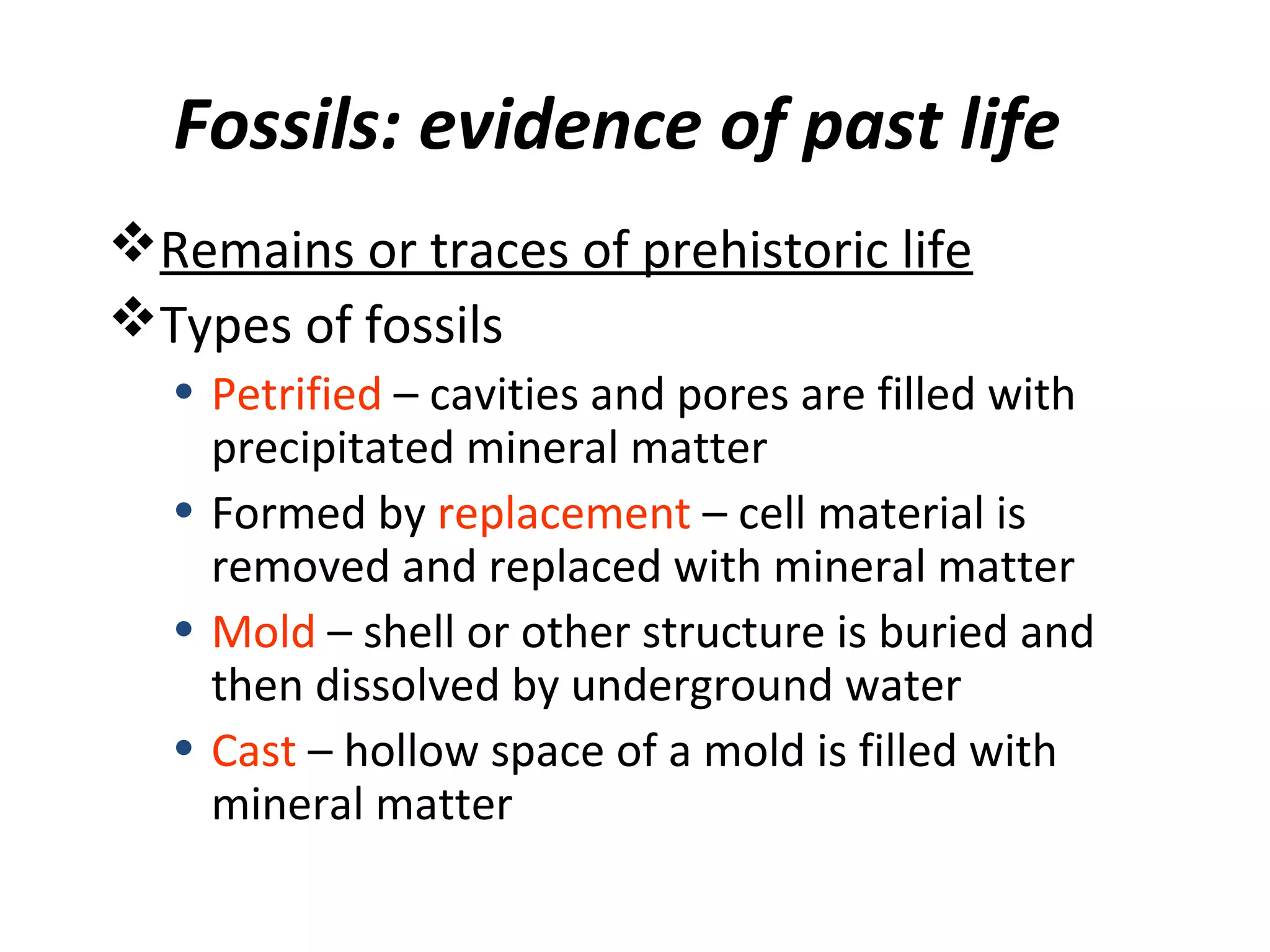 Fossils: evidence of past life

❖ Remains or traces of prehistoric life
❖ Types of fossils
• Petrified – cavities and pores are filled with precipitated mineral matter
• Formed by replacement – cell material is removed and replaced with mineral matter
• Mold – shell or other structure is buried and then dissolved by underground water
• Cast – hollow space of a mold is filled with mineral matter